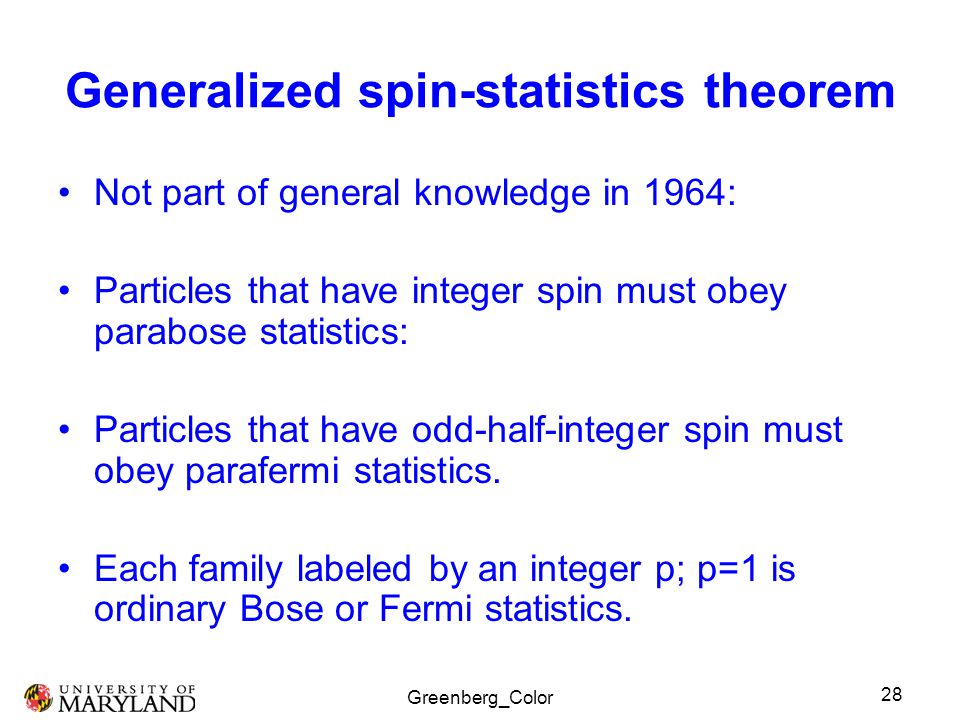 Generalized spin-statistics theorem

• Not part of general knowledge in 1964:

• Particles that have integer spin must obey parabose statistics:

• Particles that have odd-half-integer spin must obey parafermi statistics.

• Each family labeled by an integer p; p=1 is ordinary Bose or Fermi statistics.

UNIVERSITY OF MARYLAND

Greenberg_Color

28